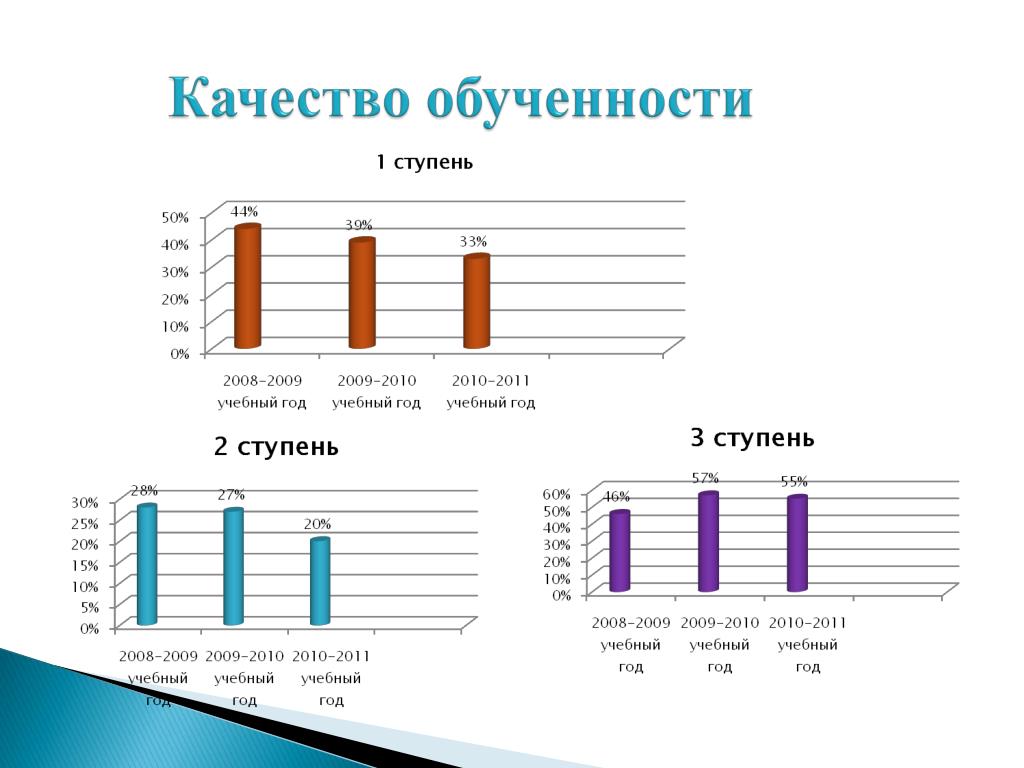 Качество обученности

1 ступень

50%
40%
30%
20%
10%
0%

44%
39%
33%

2008-2009 учебный год
2009-2010 учебный год
2010-2011 учебный год

2 ступень

30%
25%
20%
15%
10%
5%
0%

28%
27%
20%

2008-2009 учебный год
2009-2010 учебный год
2010-2011 учебный год

3 ступень

60%
50%
40%
30%
20%
10%
0%

46%
57%
55%

2008-2009 учебный год
2009-2010 учебный год
2010-2011 учебный год